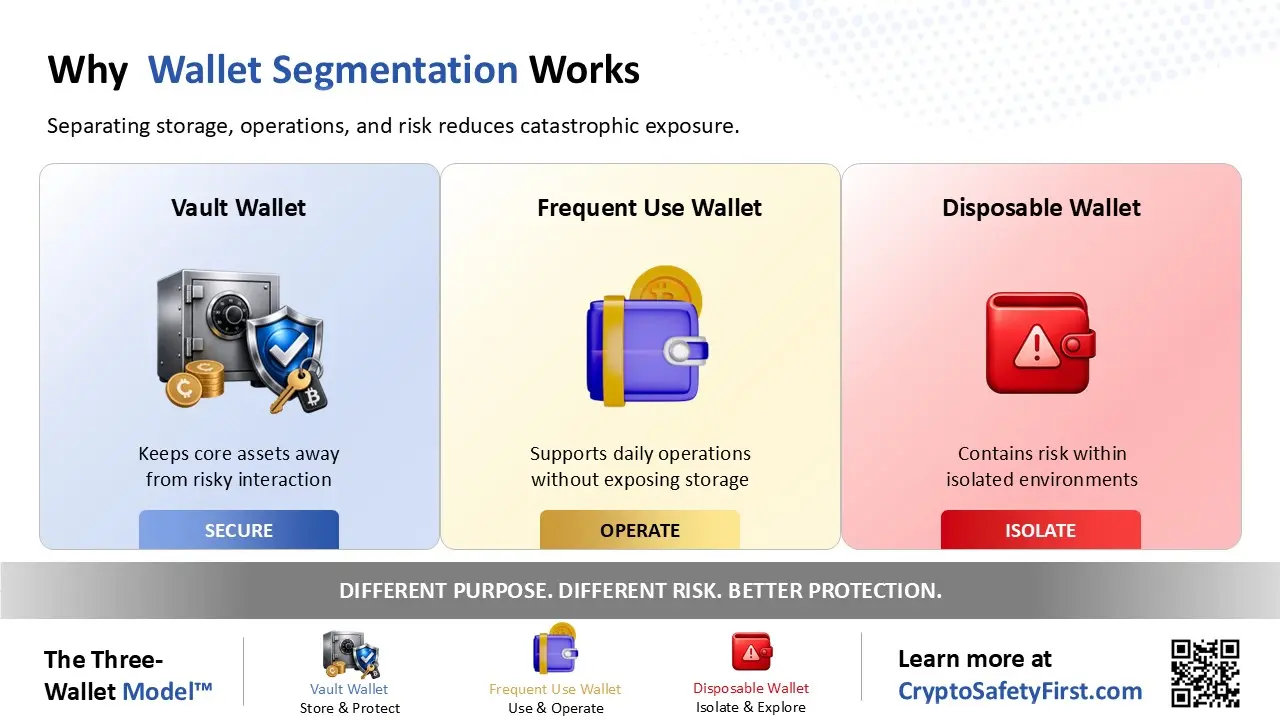 Why Wallet Segmentation Works

Separating storage, operations, and risk reduces catastrophic exposure.

Vault Wallet

Keeps core assets away from risky interaction

SECURE

Frequent Use Wallet

Supports daily operations without exposing storage

OPERATE

Disposable Wallet

Contains risk within isolated environments

ISOLATE

DIFFERENT PURPOSE. DIFFERENT RISK. BETTER PROTECTION.

The Three-Wallet Model™

Vault Wallet
Store & Protect

Frequent Use Wallet
Use & Operate

Disposable Wallet
Isolate & Explore

Learn more at
CryptoSafetyFirst.com